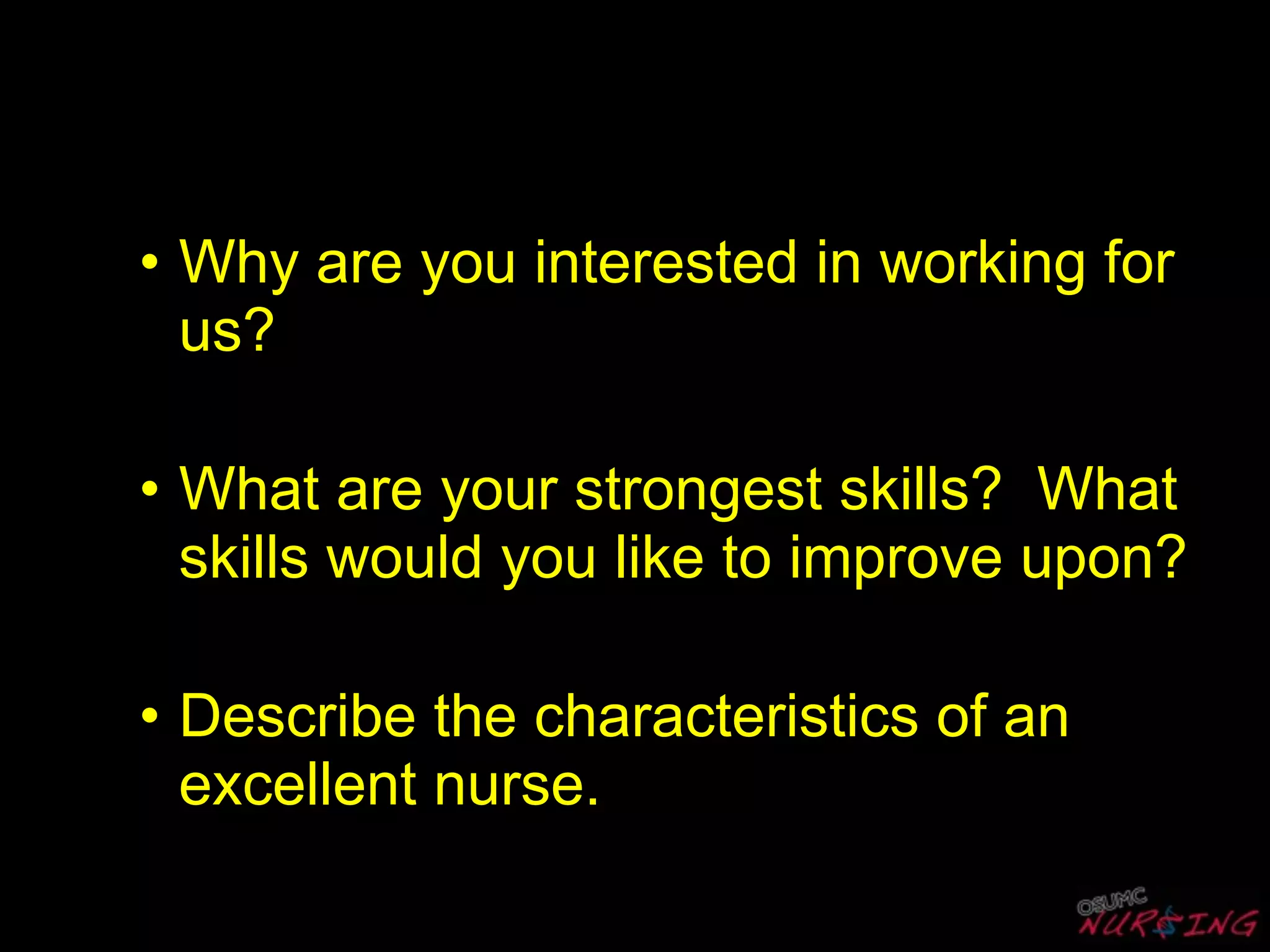 • Why are you interested in working for us?

• What are your strongest skills? What skills would you like to improve upon?

• Describe the characteristics of an excellent nurse.

OSUMC
NURSING